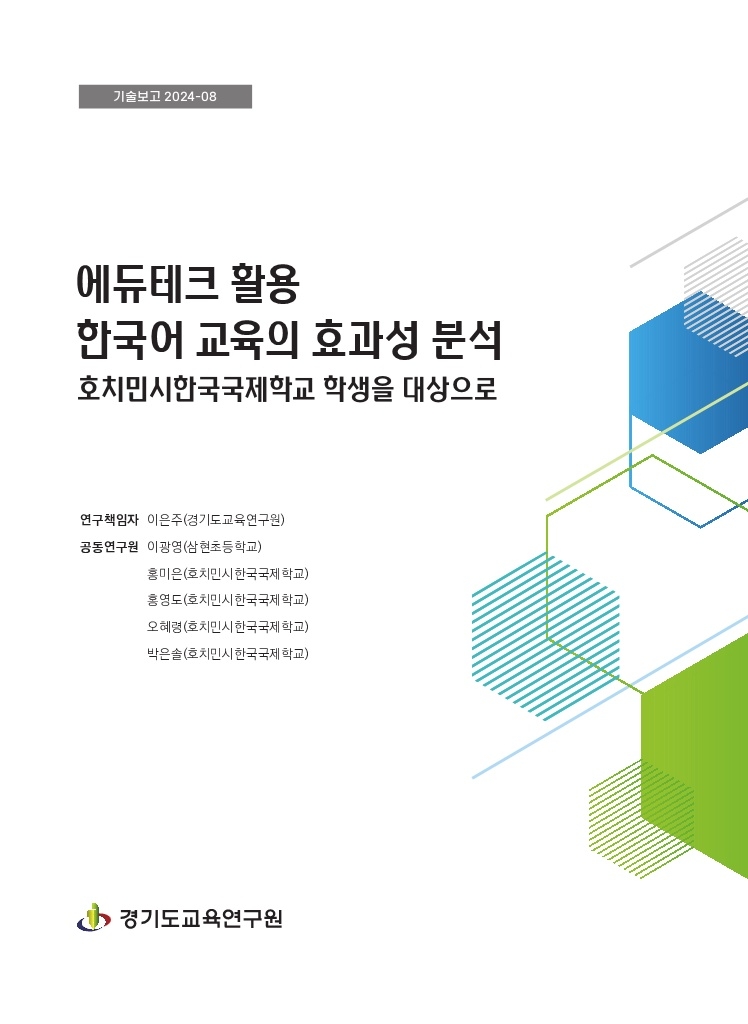 기술보고 2024-08

에듀테크 활용
한국어 교육의 효과성 분석
호치민시한국국제학교 학생을 대상으로

연구책임자 이은주(경기도교육연구원)
공동연구원 이광영(삼현초등학교)
홍미은(호치민시한국국제학교)
홍영도(호치민시한국국제학교)
오혜령(호치민시한국국제학교)
박은솔(호치민시한국국제학교)

경기도교육연구원